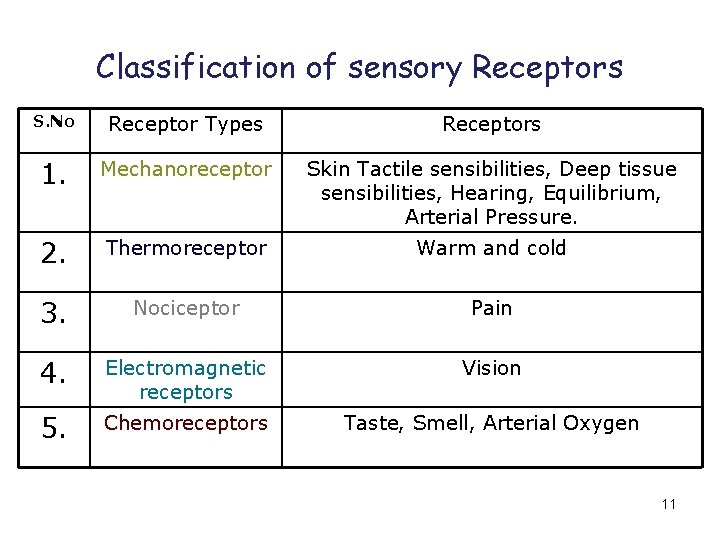 Classification of sensory Receptors

| S.No | Receptor Types | Receptors |
|---|---|---|
| 1. | Mechanoreceptor | Skin Tactile sensibilities, Deep tissue sensibilities, Hearing, Equilibrium, Arterial Pressure. |
| 2. | Thermoreceptor | Warm and cold |
| 3. | Nociceptor | Pain |
| 4. | Electromagnetic receptors | Vision |
| 5. | Chemoreceptors | Taste, Smell, Arterial Oxygen |

11